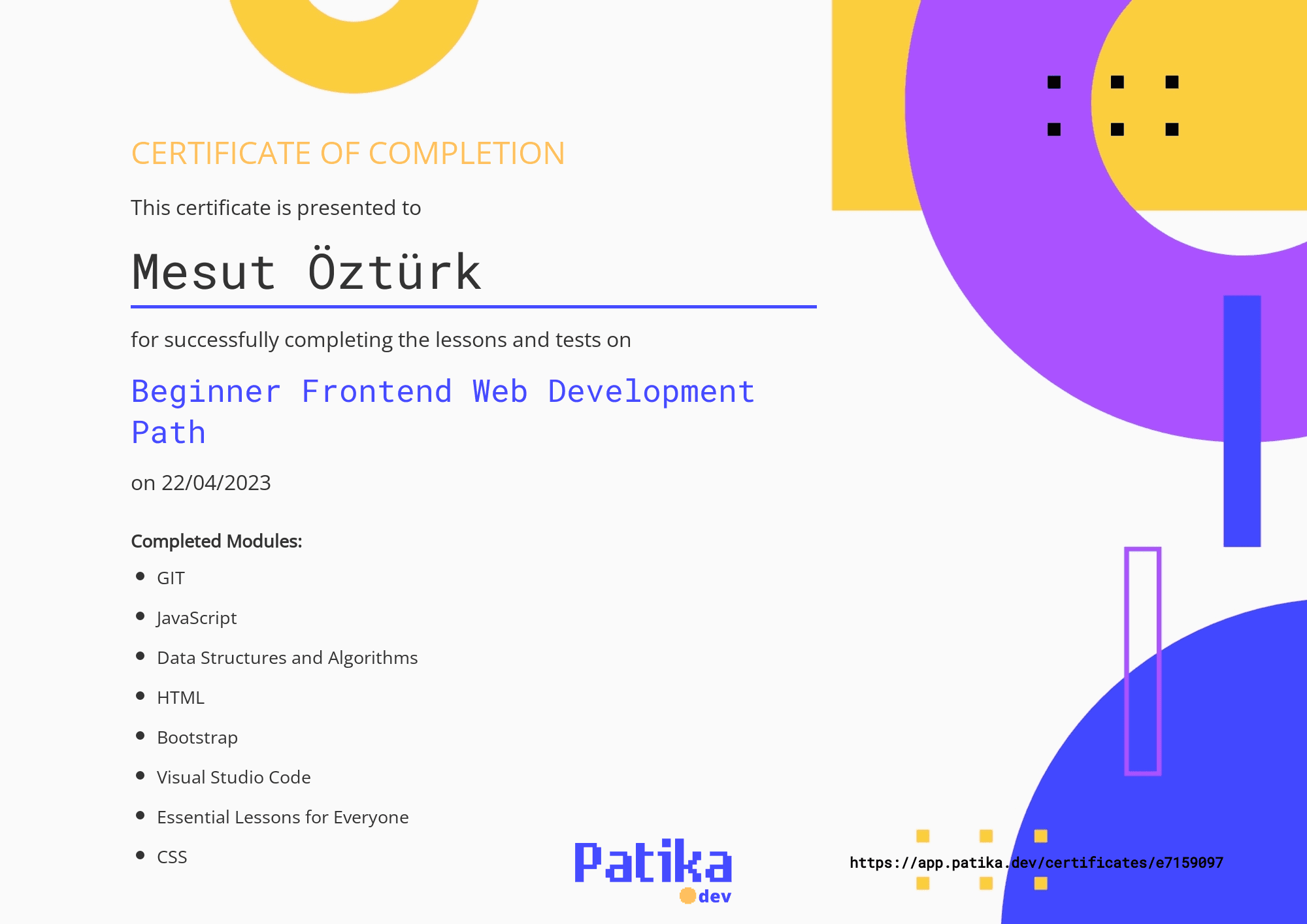 CERTIFICATE OF COMPLETION

This certificate is presented to

Mesut Öztürk

for successfully completing the lessons and tests on

Beginner Frontend Web Development Path

on 22/04/2023

Completed Modules:

• GIT
• JavaScript
• Data Structures and Algorithms
• HTML
• Bootstrap
• Visual Studio Code
• Essential Lessons for Everyone
• CSS

Patika
dev

https://app.patika.dev/certificates/e7159097